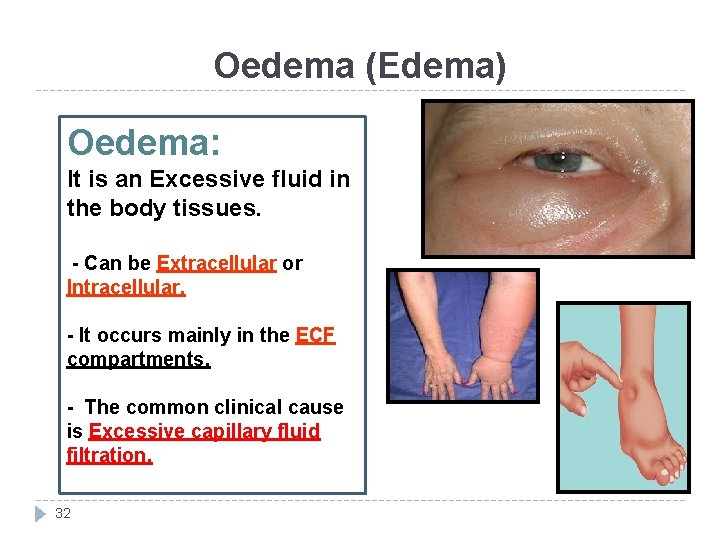 Oedema (Edema)

Oedema:
It is an Excessive fluid in the body tissues.

- Can be Extracellular or Intracellular.

- It occurs mainly in the ECF compartments.

- The common clinical cause is Excessive capillary fluid filtration.

32